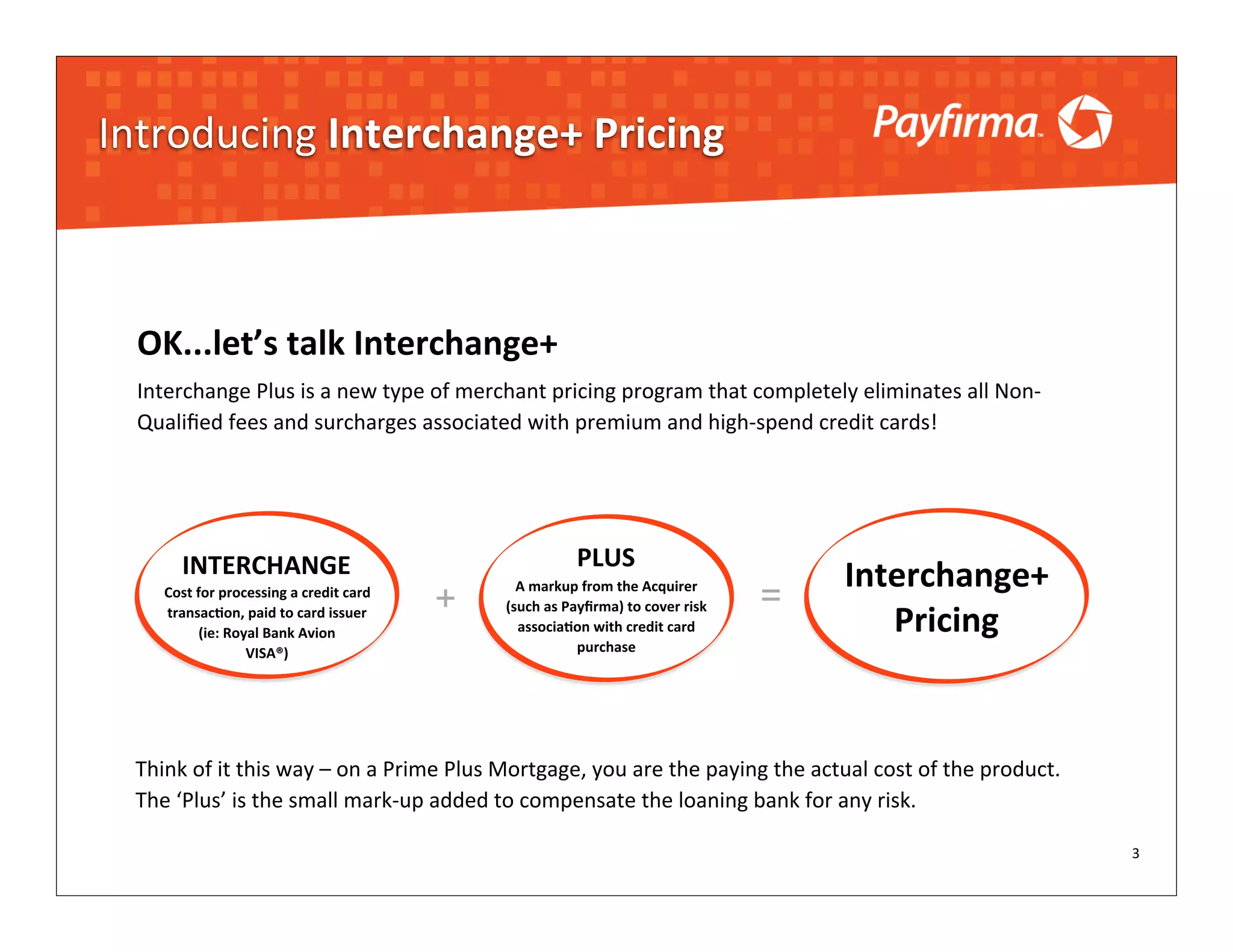 Introducing Interchange+ Pricing

Payfirma™

OK...let's talk Interchange+

Interchange Plus is a new type of merchant pricing program that completely eliminates all Non-Qualified fees and surcharges associated with premium and high-spend credit cards!

INTERCHANGE
Cost for processing a credit card transaction, paid to card issuer (ie: Royal Bank Avion VISA®)

+

PLUS
A markup from the Acquirer (such as Payfirma) to cover risk association with credit card purchase

=

Interchange+ Pricing

Think of it this way – on a Prime Plus Mortgage, you are the paying the actual cost of the product. The 'Plus' is the small mark-up added to compensate the loaning bank for any risk.

3